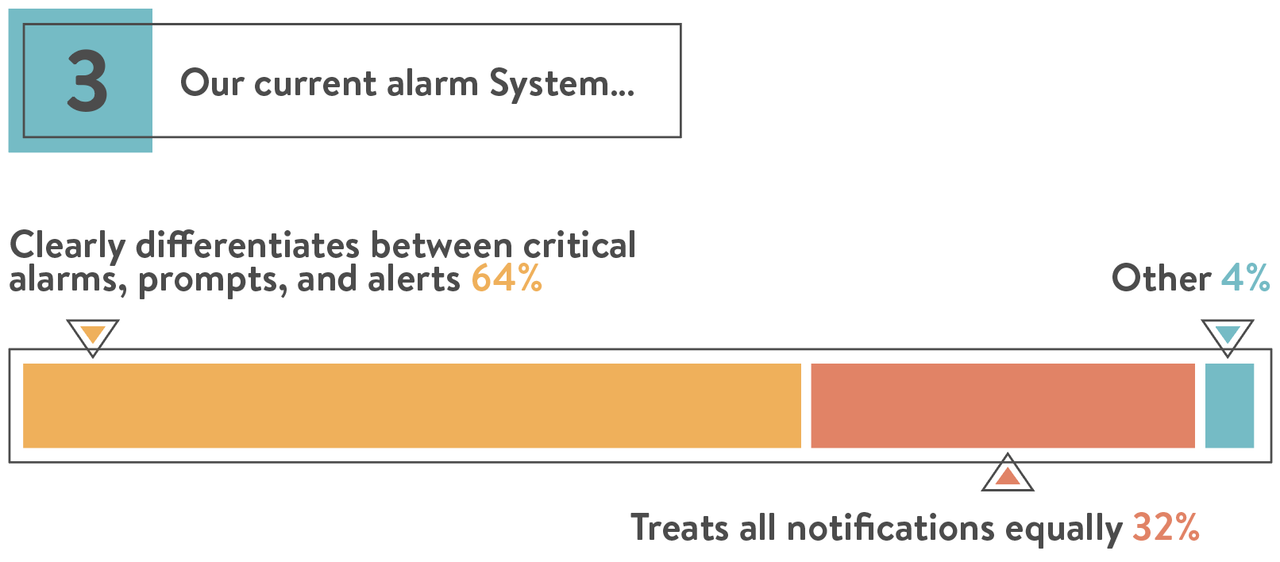 3

Our current alarm System...

Clearly differentiates between critical alarms, prompts, and alerts 64%

Other 4%

Treats all notifications equally 32%